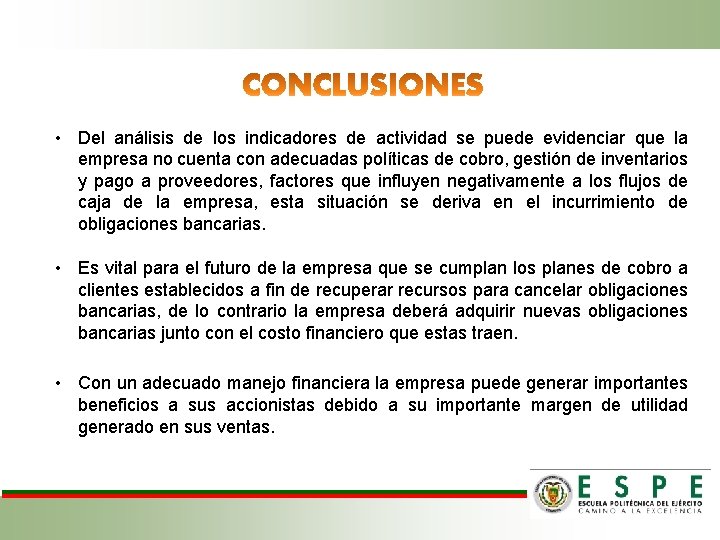 CONCLUSIONES

• Del análisis de los indicadores de actividad se puede evidenciar que la empresa no cuenta con adecuadas políticas de cobro, gestión de inventarios y pago a proveedores, factores que influyen negativamente a los flujos de caja de la empresa, esta situación se deriva en el incurrimiento de obligaciones bancarias.

• Es vital para el futuro de la empresa que se cumplan los planes de cobro a clientes establecidos a fin de recuperar recursos para cancelar obligaciones bancarias, de lo contrario la empresa deberá adquirir nuevas obligaciones bancarias junto con el costo financiero que estas traen.

• Con un adecuado manejo financiera la empresa puede generar importantes beneficios a sus accionistas debido a su importante margen de utilidad generado en sus ventas.

ESPE
ESCUELA POLITÉCNICA DEL EJÉRCITO
CAMINO A LA EXCELENCIA